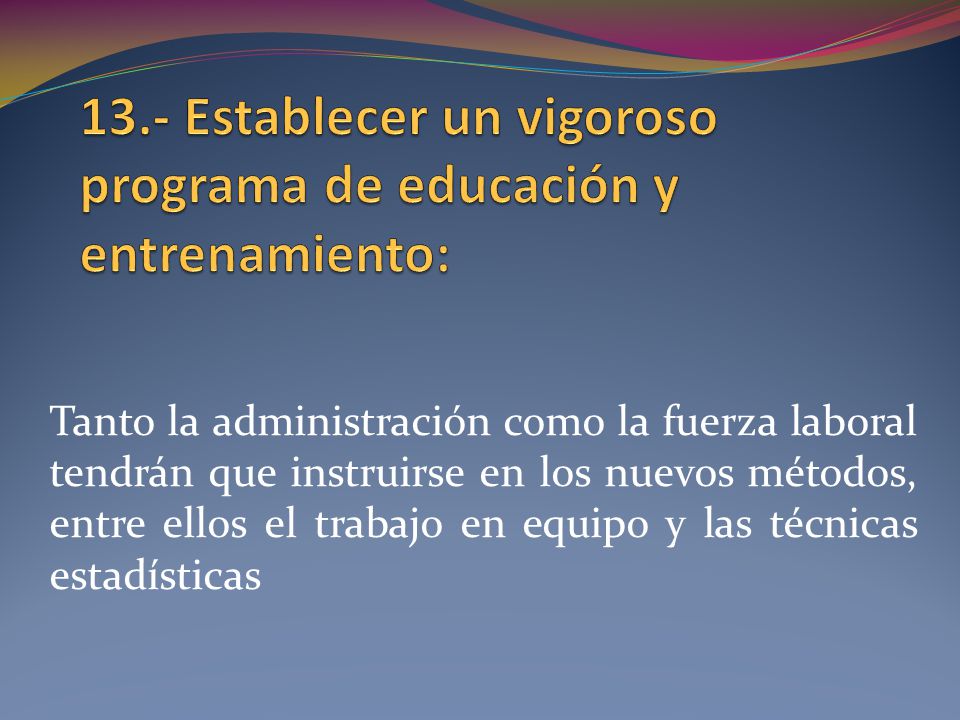 13.- Establecer un vigoroso programa de educación y entrenamiento:

Tanto la administración como la fuerza laboral tendrán que instruirse en los nuevos métodos, entre ellos el trabajo en equipo y las técnicas estadísticas